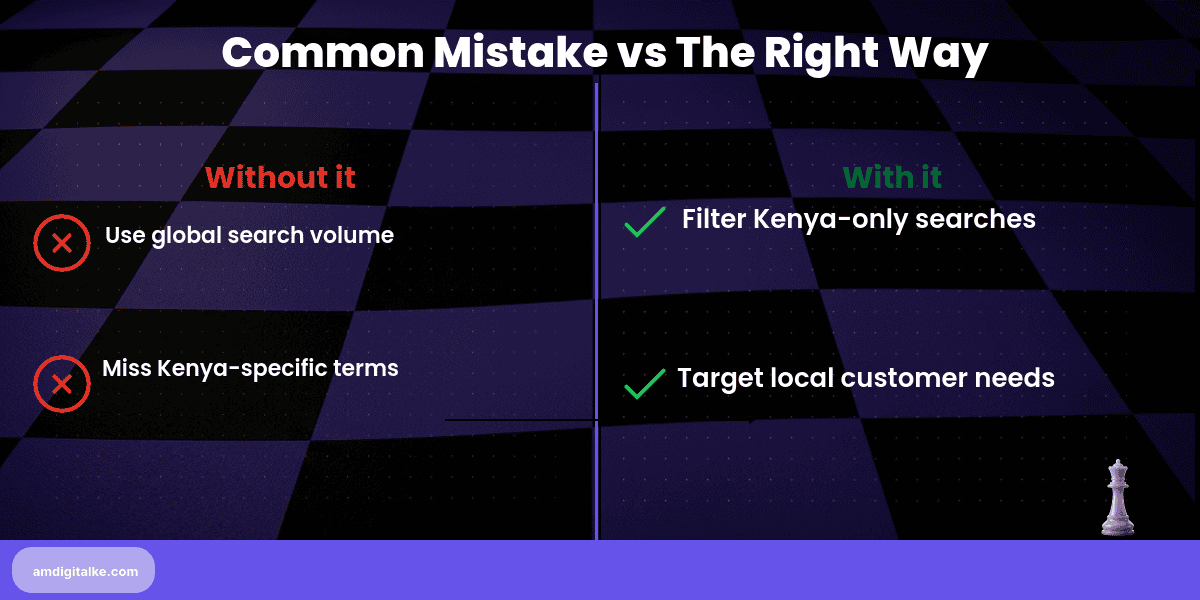 Common Mistake vs The Right Way

Without it

Use global search volume

Miss Kenya-specific terms

With it

Filter Kenya-only searches

Target local customer needs

amdigitalke.com